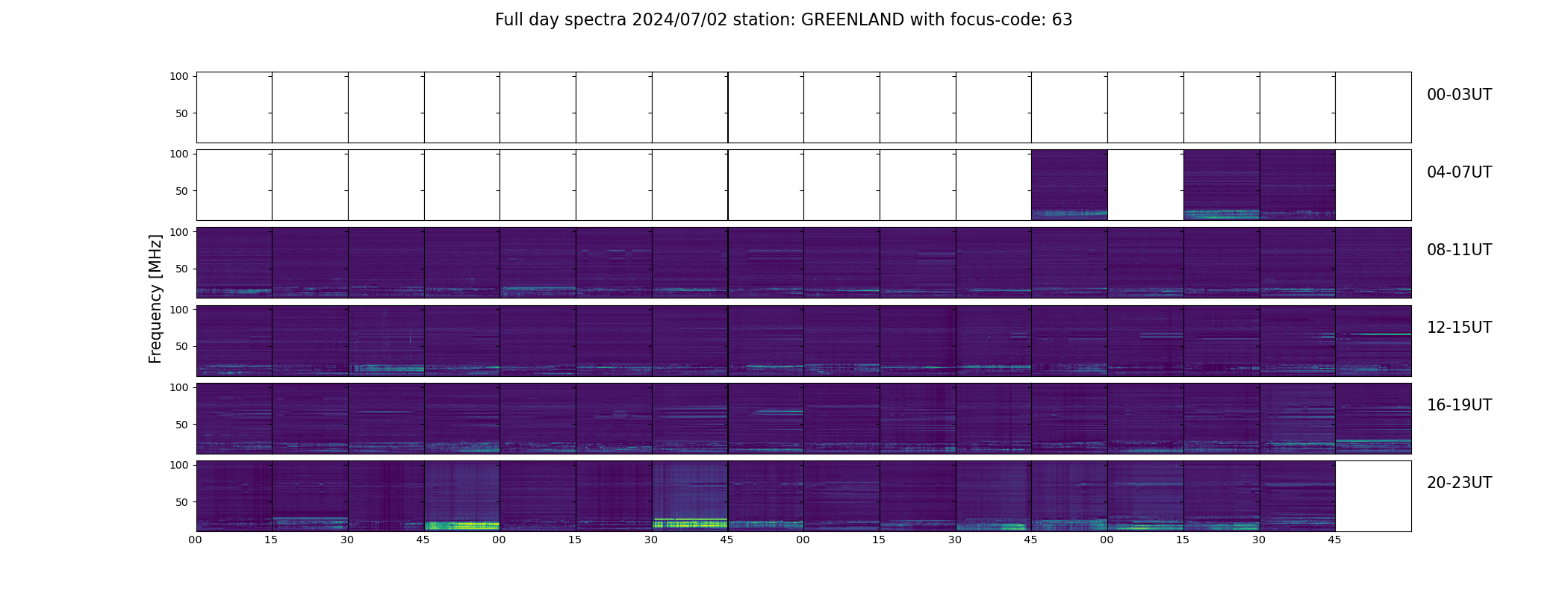 Full day spectra 2024/07/02 station: GREENLAND with focus-code: 63

Frequency [MHz]

100
50
00-03UT

100
50
04-07UT

100
50
08-11UT

100
50
12-15UT

100
50
16-19UT

100
50
20-23UT

00 15 30 45 00 15 30 45 00 15 30 45 00 15 30 45